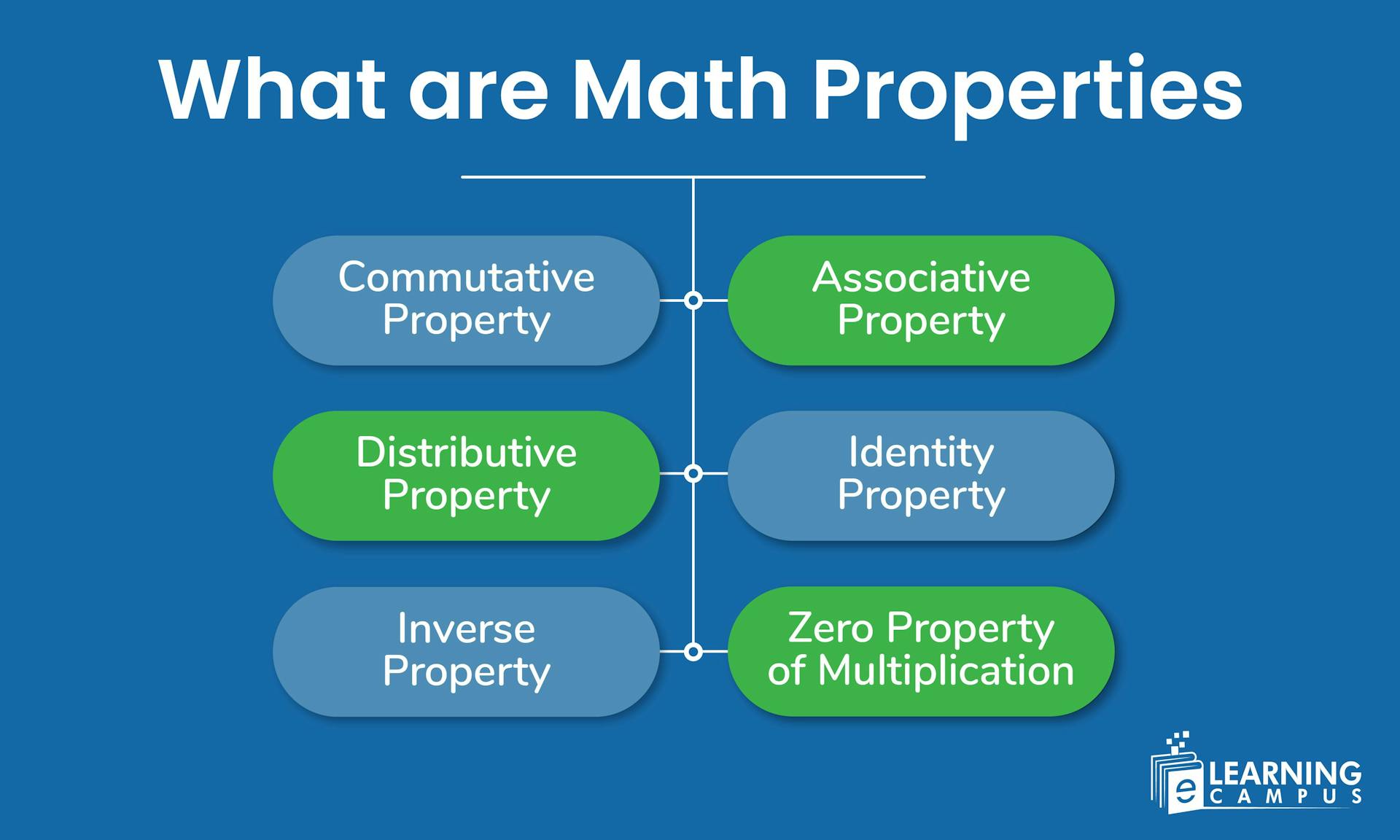 What are Math Properties

Commutative Property

Associative Property

Distributive Property

Identity Property

Inverse Property

Zero Property of Multiplication

e LEARNING CAMPUS